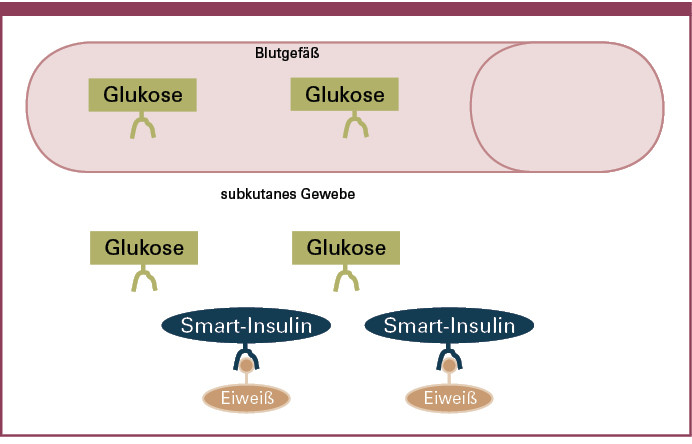 Blutgefäß

Glukose

Glukose

subkutanes Gewebe

Glukose

Glukose

Smart-Insulin

Smart-Insulin

Eiweiß

Eiweiß